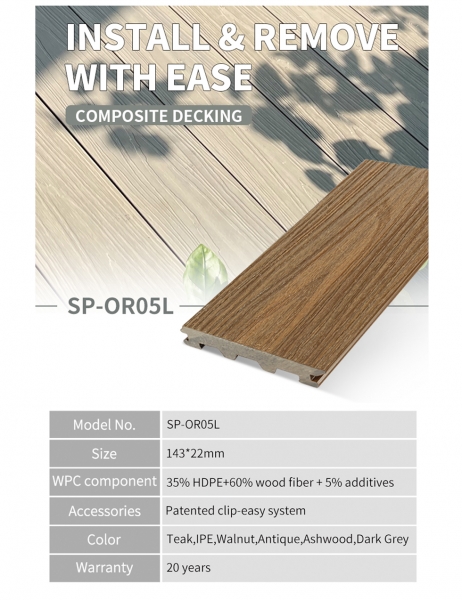 INSTALL & REMOVE WITH EASE

COMPOSITE DECKING

SP-OR05L

| Model No. | SP-OR05L |
|---|---|
| Size | 143*22mm |
| WPC component | 35% HDPE+60% wood fiber + 5% additives |
| Accessories | Patented clip-easy system |
| Color | Teak,IPE,Walnut,Antique,Ashwood,Dark Grey |
| Warranty | 20 years |